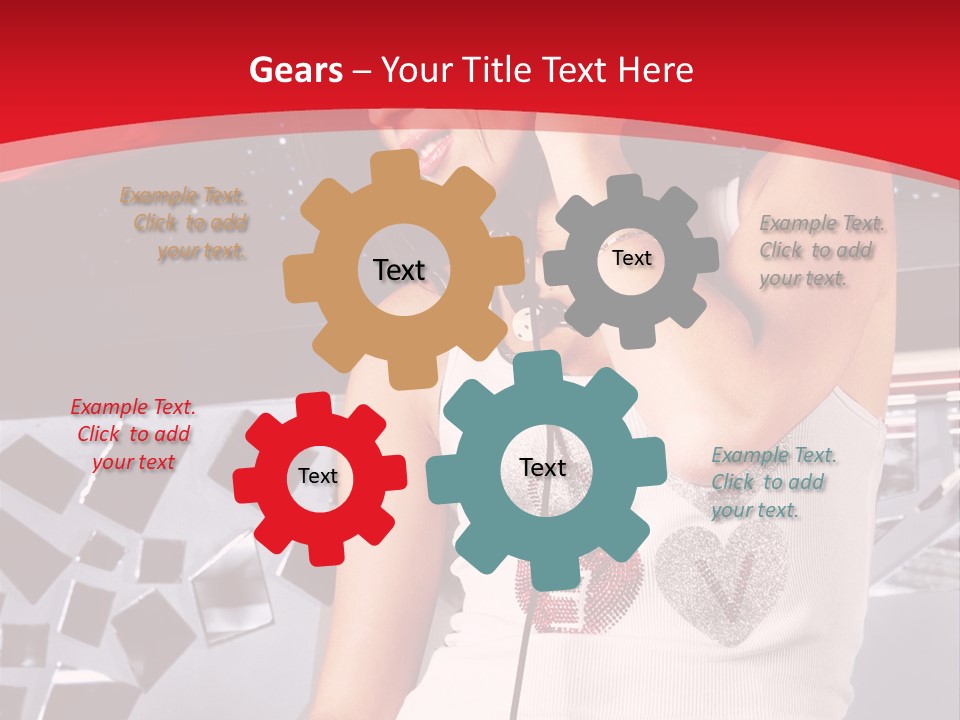 Gears – Your Title Text Here

Example Text. Click to add your text.

Text

Text

Example Text. Click to add your text.

Example Text. Click to add your text

Text

Text

Example Text. Click to add your text.